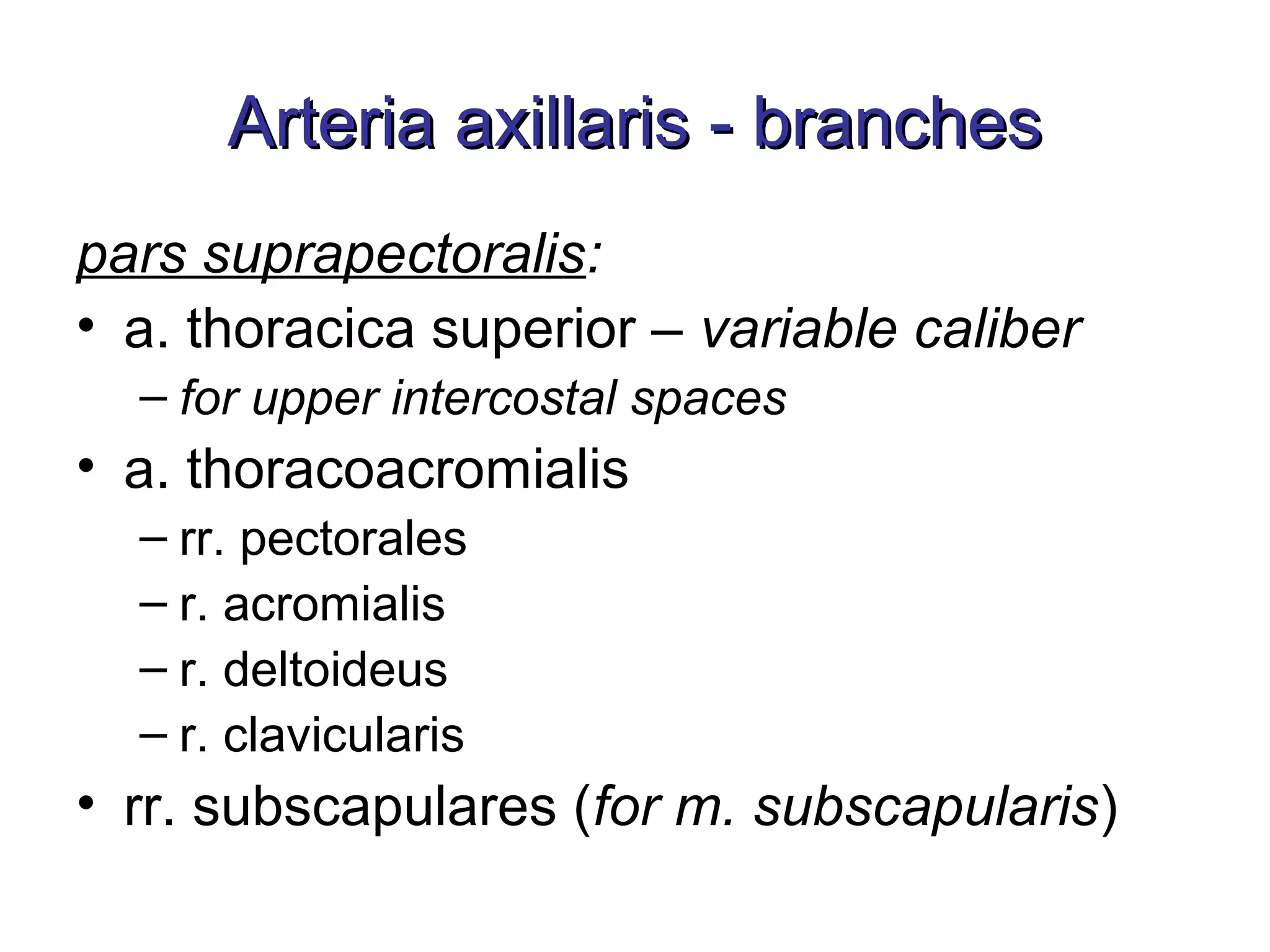 Arteria axillaris - branches

pars suprapectoralis:

• a. thoracica superior – variable caliber
 – for upper intercostal spaces
• a. thoracoacromialis
 – rr. pectorales
 – r. acromialis
 – r. deltoideus
 – r. clavicularis
• rr. subscapulares (for m. subscapularis)